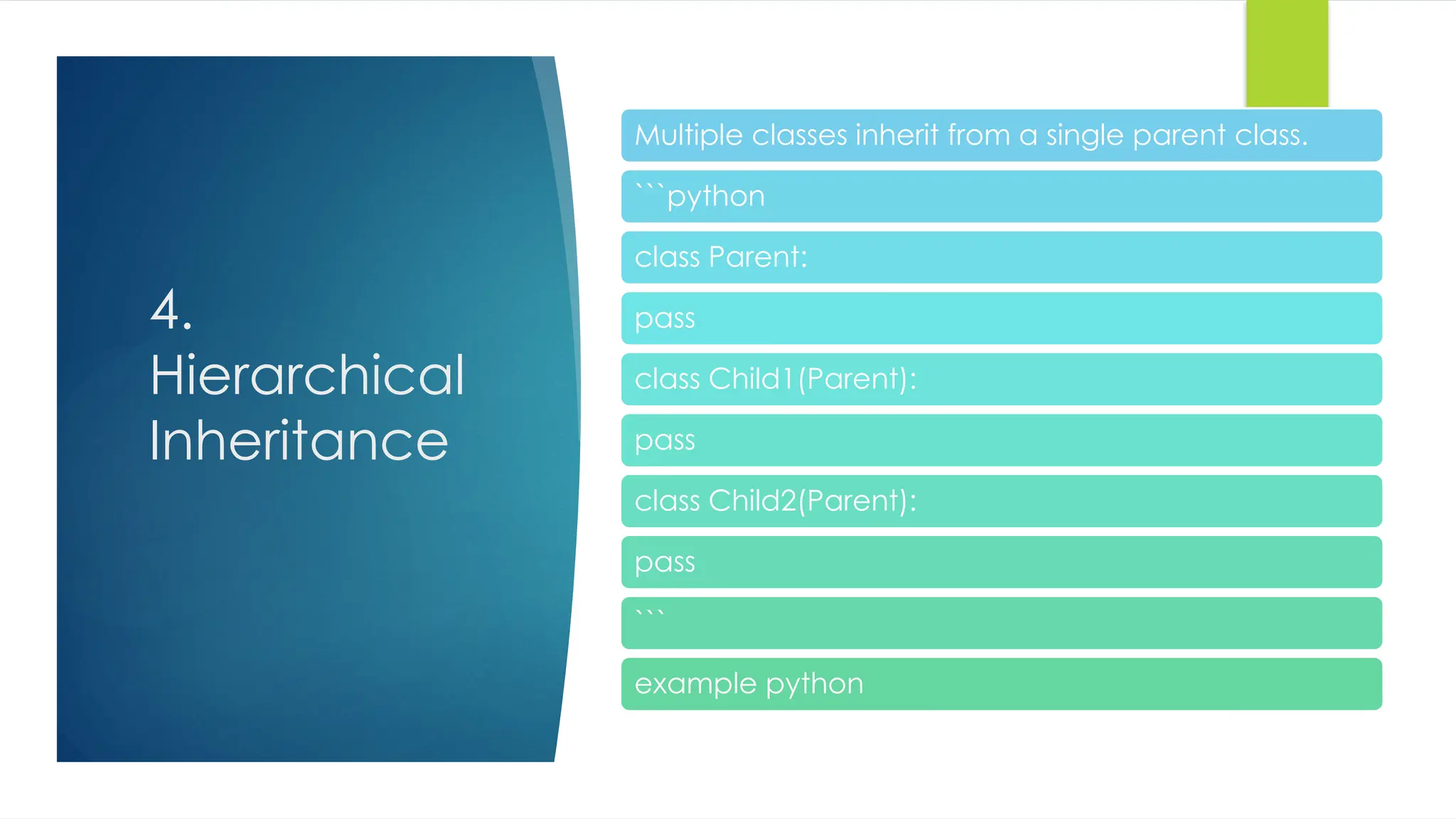 4.
Hierarchical Inheritance

Multiple classes inherit from a single parent class.

```python

class Parent:

pass

class Child1(Parent):

pass

class Child2(Parent):

pass

```

example python